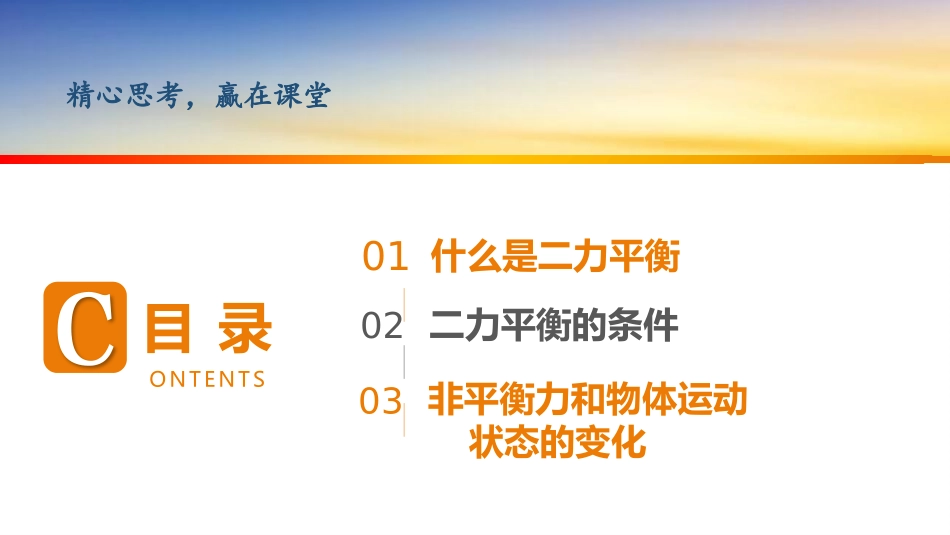 精心思考，赢在课堂

C 目 录
ONTENTS

01 什么是二力平衡

02 二力平衡的条件

03 非平衡力和物体运动状态的变化